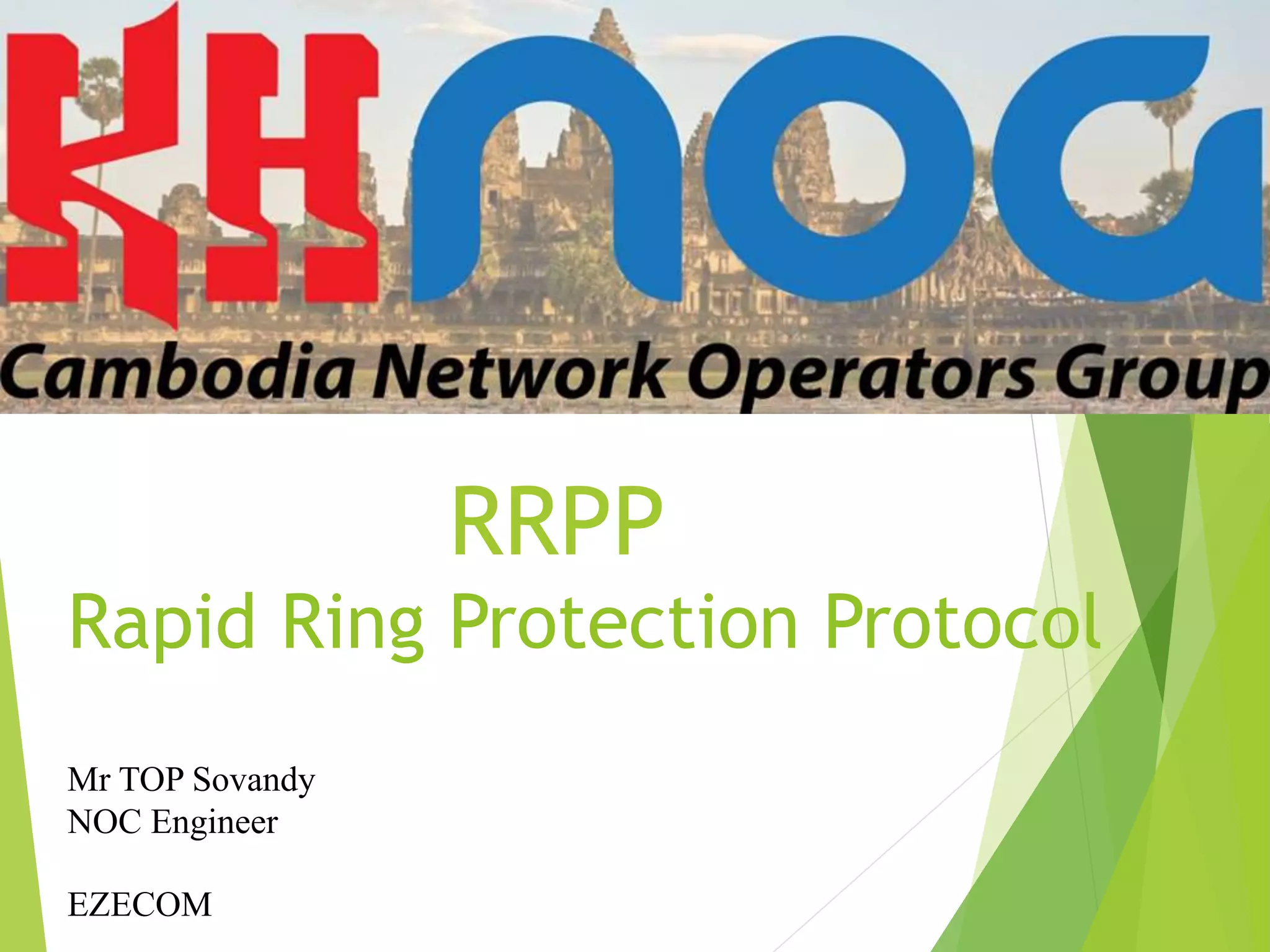 KHNOG

Cambodia Network Operators Group

RRPP
Rapid Ring Protection Protocol

Mr TOP Sovandy
NOC Engineer

EZECOM